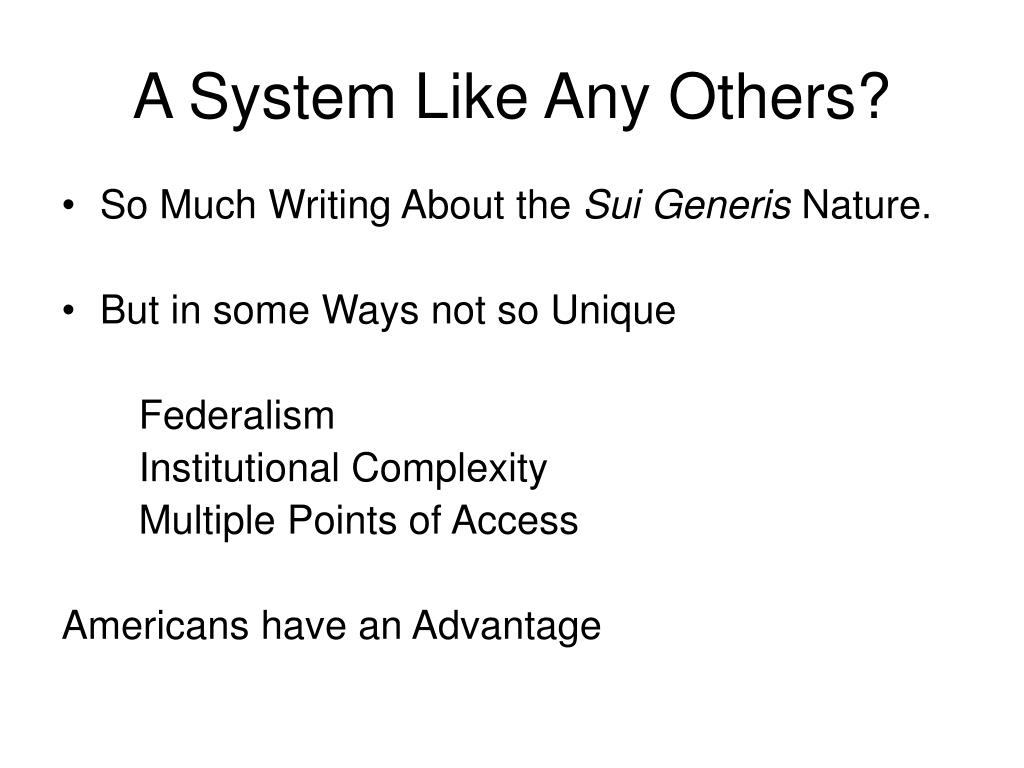 A System Like Any Others?

• So Much Writing About the Sui Generis Nature.

• But in some Ways not so Unique

Federalism
Institutional Complexity
Multiple Points of Access

Americans have an Advantage